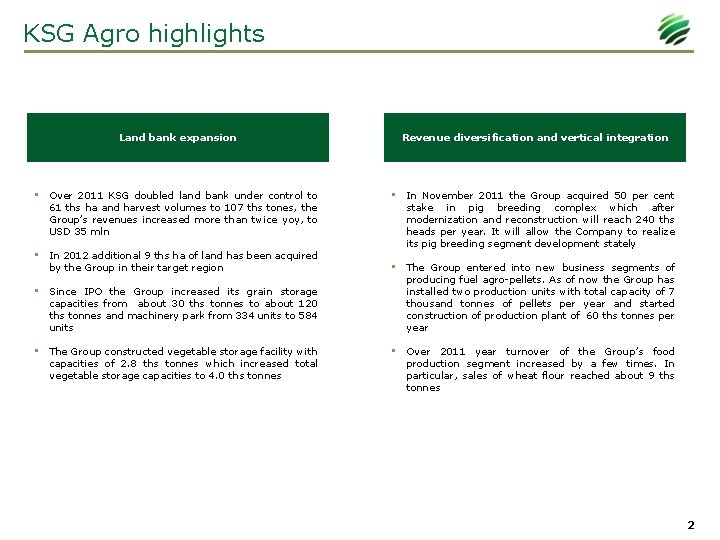 KSG Agro highlights

Land bank expansion

▪ Over 2011 KSG doubled land bank under control to 61 ths ha and harvest volumes to 107 ths tones, the Group's revenues increased more than twice yoy, to USD 35 mln

▪ In 2012 additional 9 ths ha of land has been acquired by the Group in their target region

▪ Since IPO the Group increased its grain storage capacities from about 30 ths tonnes to about 120 ths tonnes and machinery park from 334 units to 584 units

▪ The Group constructed vegetable storage facility with capacities of 2.8 ths tonnes which increased total vegetable storage capacities to 4.0 ths tonnes

Revenue diversification and vertical integration

▪ In November 2011 the Group acquired 50 per cent stake in pig breeding complex which after modernization and reconstruction will reach 240 ths heads per year. It will allow the Company to realize its pig breeding segment development stately

▪ The Group entered into new business segments of producing fuel agro-pellets. As of now the Group has installed two production units with total capacity of 7 thousand tonnes of pellets per year and started construction of production plant of 60 ths tonnes per year

▪ Over 2011 year turnover of the Group's food production segment increased by a few times. In particular, sales of wheat flour reached about 9 ths tonnes

2